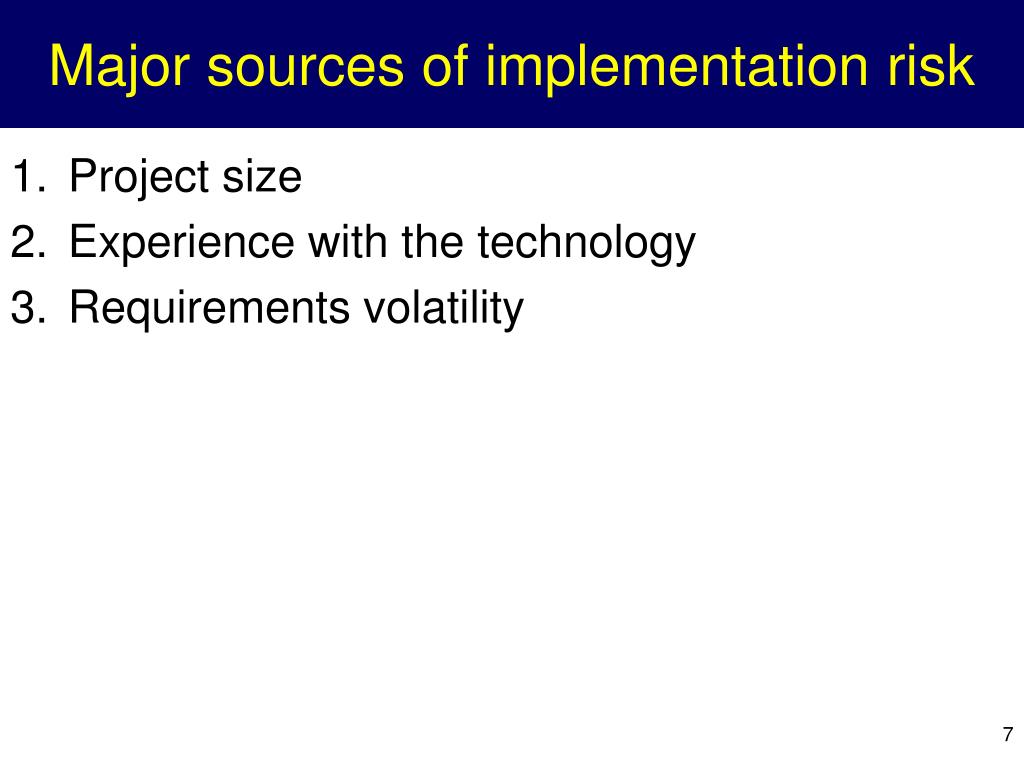 Major sources of implementation risk

1. Project size
2. Experience with the technology
3. Requirements volatility

7